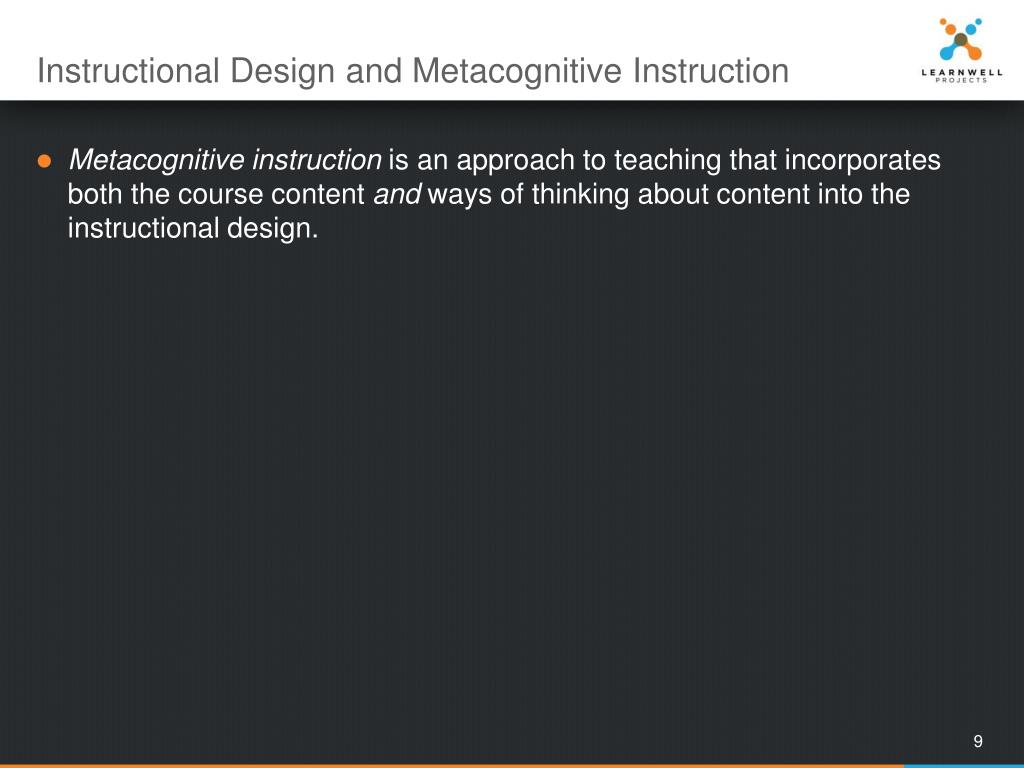 Instructional Design and Metacognitive Instruction

LEARNWELL PROJECTS

● Metacognitive instruction is an approach to teaching that incorporates both the course content and ways of thinking about content into the instructional design.

9